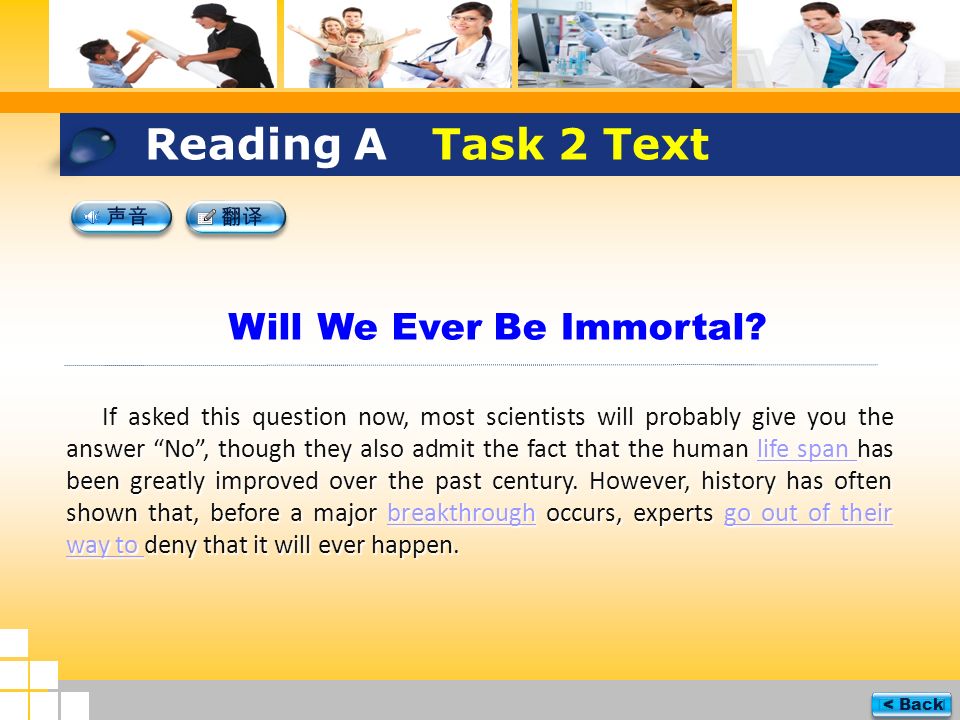 Reading A Task 2 Text

声音 翻译

Will We Ever Be Immortal?

If asked this question now, most scientists will probably give you the answer “No”, though they also admit the fact that the human life span has been greatly improved over the past century. However, history has often shown that, before a major breakthrough occurs, experts go out of their way to deny that it will ever happen.

< Back